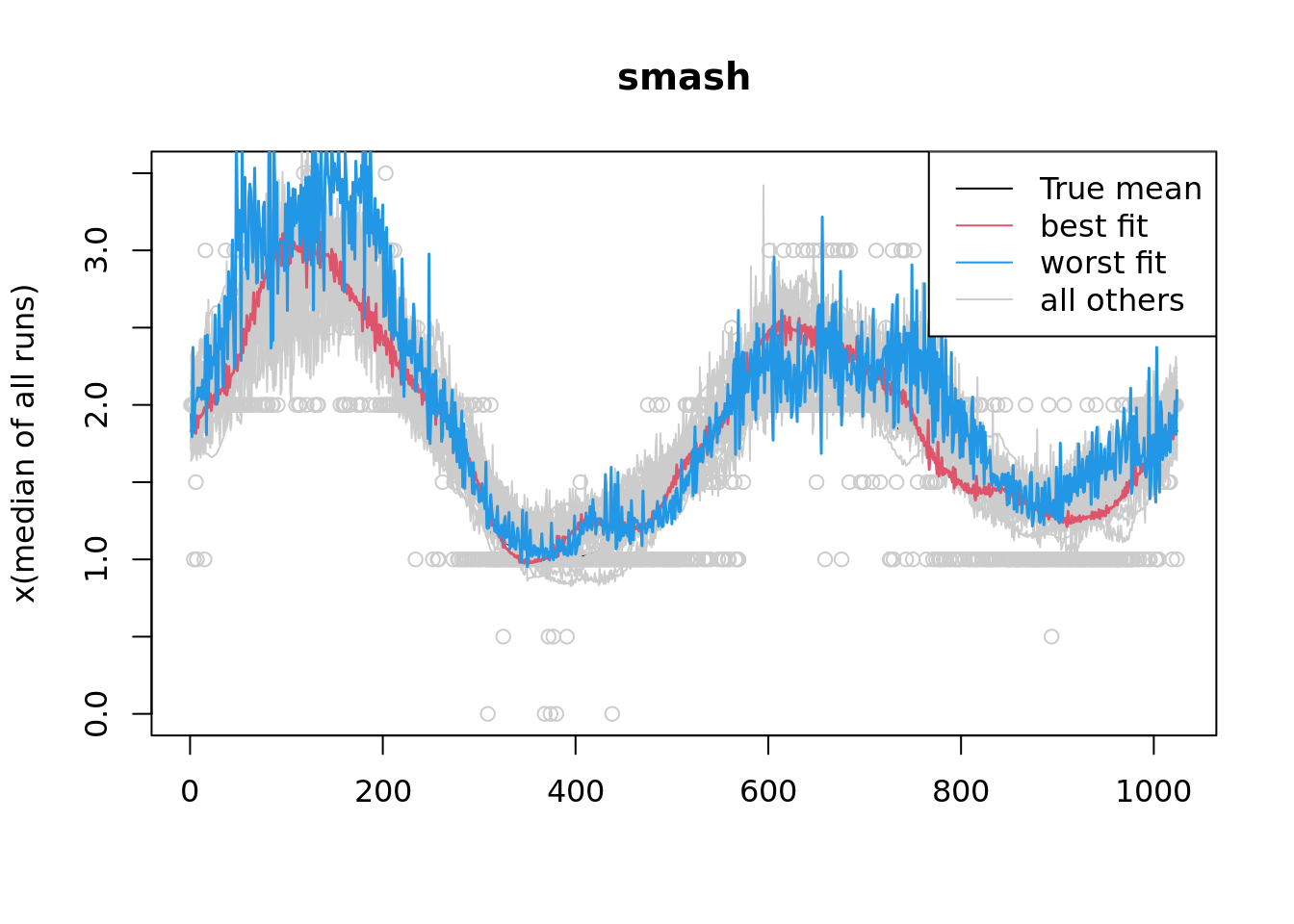 smash

True mean
best fit
worst fit
all others

x(median of all runs)

0.0
1.0
2.0
3.0

0
200
400
600
800
1000